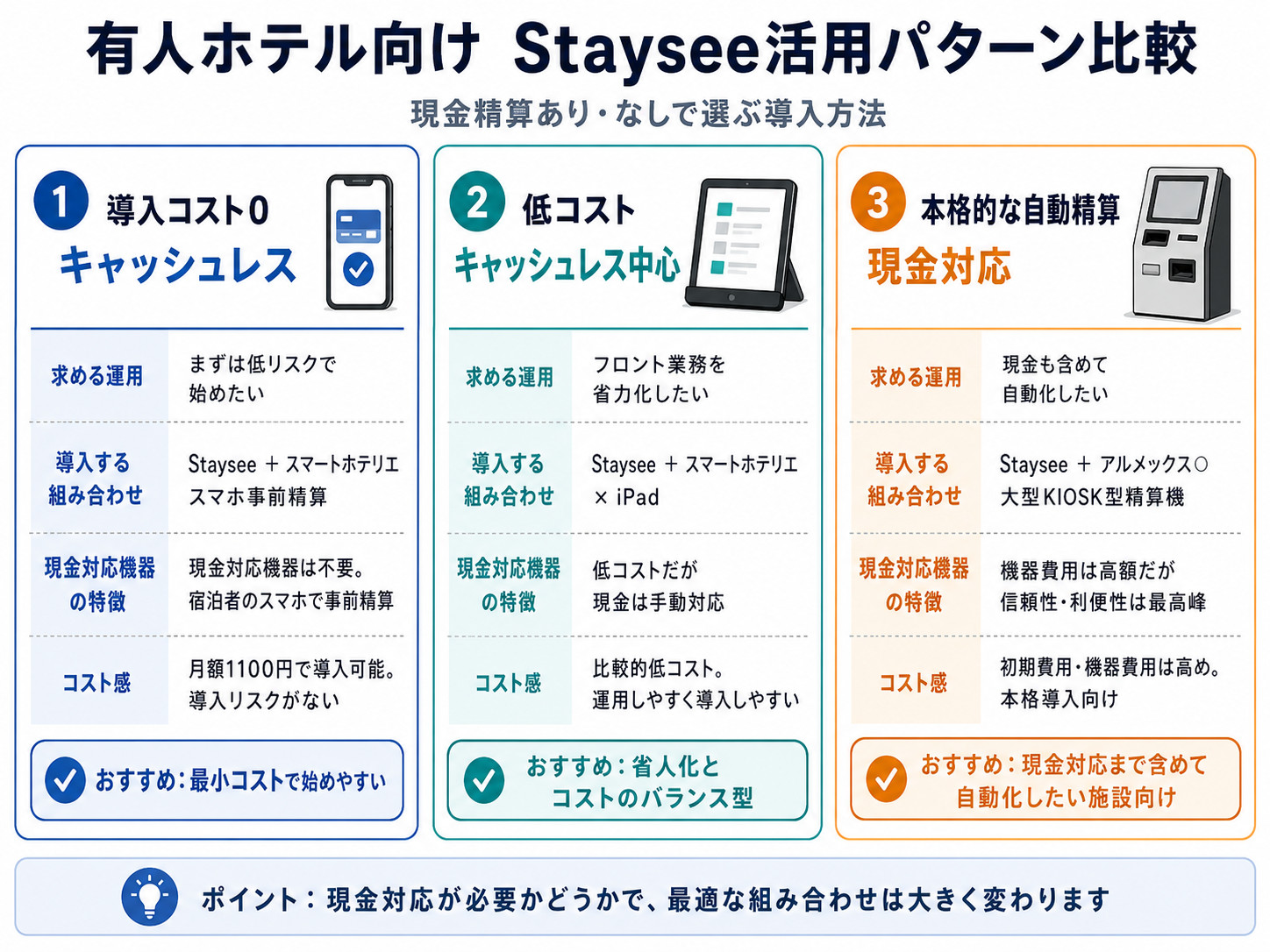 有人ホテル向け Staysee活用パターン比較

現金精算あり・なしで選ぶ導入方法

1 導入コスト0
キャッシュレス

| 求める運用 | まずは低リスクで始めたい |
|---|---|
| 導入する組み合わせ | Staysee + スマートホテリエ スマホ事前精算 |
| 現金対応機器の特徴 | 現金対応機器は不要。宿泊者のスマホで事前精算 |
| コスト感 | 月額1100円で導入可能。導入リスクがない |

おすすめ：最小コストで始めやすい

2 低コスト
キャッシュレス中心

| 求める運用 | フロント業務を省力化したい |
|---|---|
| 導入する組み合わせ | Staysee + スマートホテリエ × iPad |
| 現金対応機器の特徴 | 低コストだが現金は手動対応 |
| コスト感 | 比較的低コスト。運用しやすく導入しやすい |

おすすめ：省人化とコストのバランス型

3 本格的な自動精算
現金対応

| 求める運用 | 現金も含めて自動化したい |
|---|---|
| 導入する組み合わせ | Staysee + アルメックス○ 大型KIOSK型精算機 |
| 現金対応機器の特徴 | 機器費用は高額だが信頼性・利便性は最高峰 |
| コスト感 | 初期費用・機器費用は高め。本格導入向け |

おすすめ：現金対応まで含めて自動化したい施設向け

ポイント：現金対応が必要かどうかで、最適な組み合わせは大きく変わります